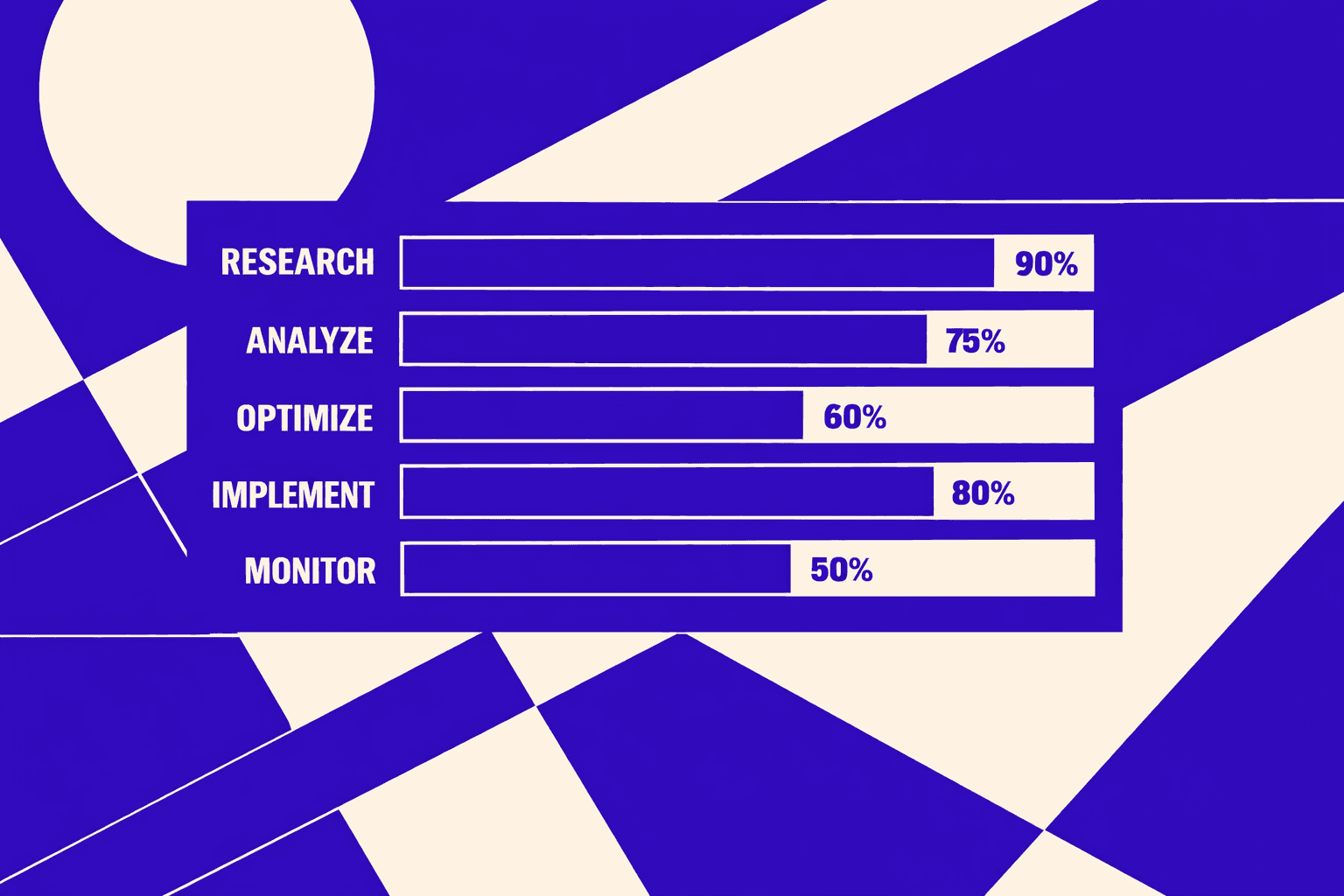 RESEARCH 90%
ANALYZE 75%
OPTIMIZE 60%
IMPLEMENT 80%
MONITOR 50%